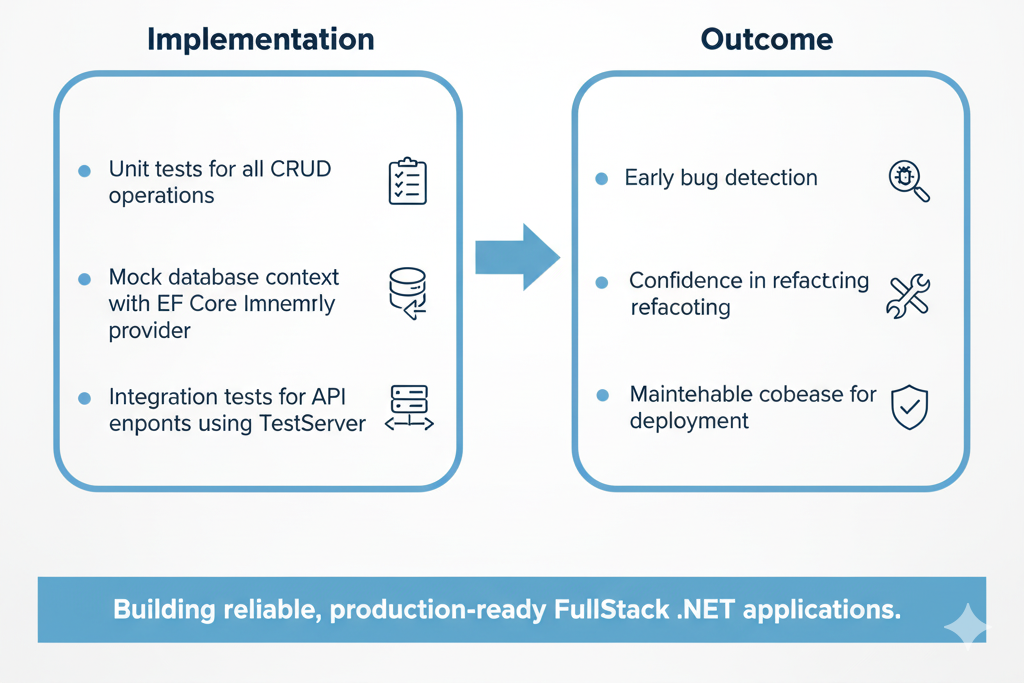 Implementation

Unit tests for all CRUD operations

Mock database context with EF Core Imnemrly provider

Integration tests for API enponts using TestServer

Outcome

Early bug detection

Confidence in refactring refacoting

Maintehable cobease for deployment

Building reliable, production-ready FullStack .NET applications.